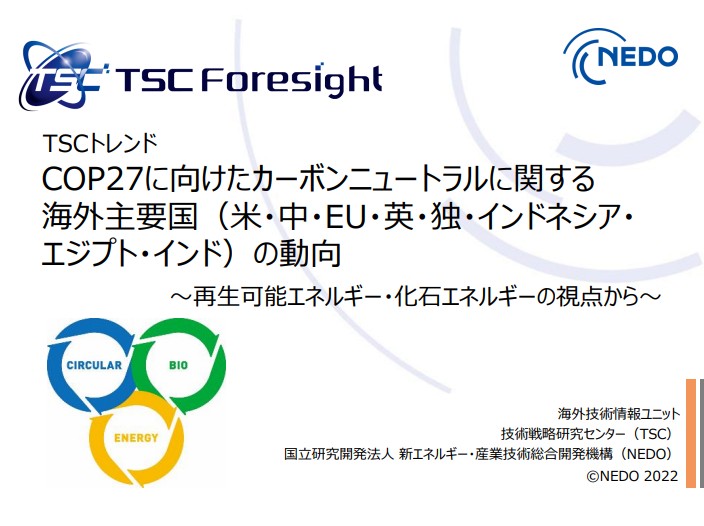 TSC TSC Foresight

NEDO

TSCトレンド
COP27に向けたカーボンニュートラルに関する海外主要国（米・中・EU・英・独・インドネシア・エジプト・インド）の動向
～再生可能エネルギー・化石エネルギーの視点から～

CIRCULAR
BIO
ENERGY

海外技術情報ユニット
技術戦略研究センター（TSC）
国立研究開発法人 新エネルギー・産業技術総合開発機構（NEDO）
©NEDO 2022